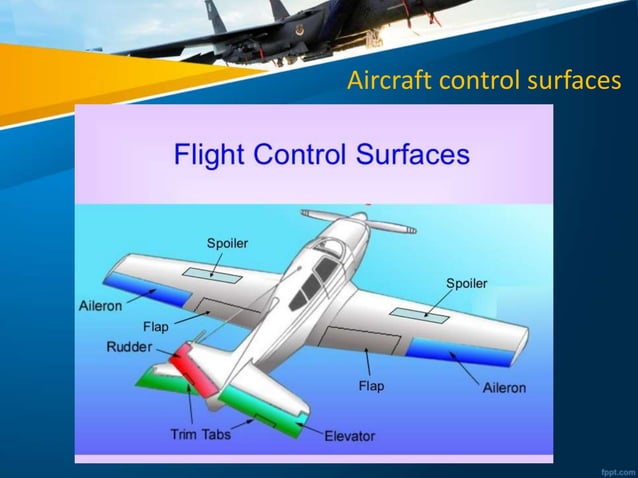 Aircraft control surfaces

Flight Control Surfaces

Spoiler

Spoiler

Aileron

Flap

Rudder

Flap

Aileron

Trim Tabs

Elevator

fppt.com